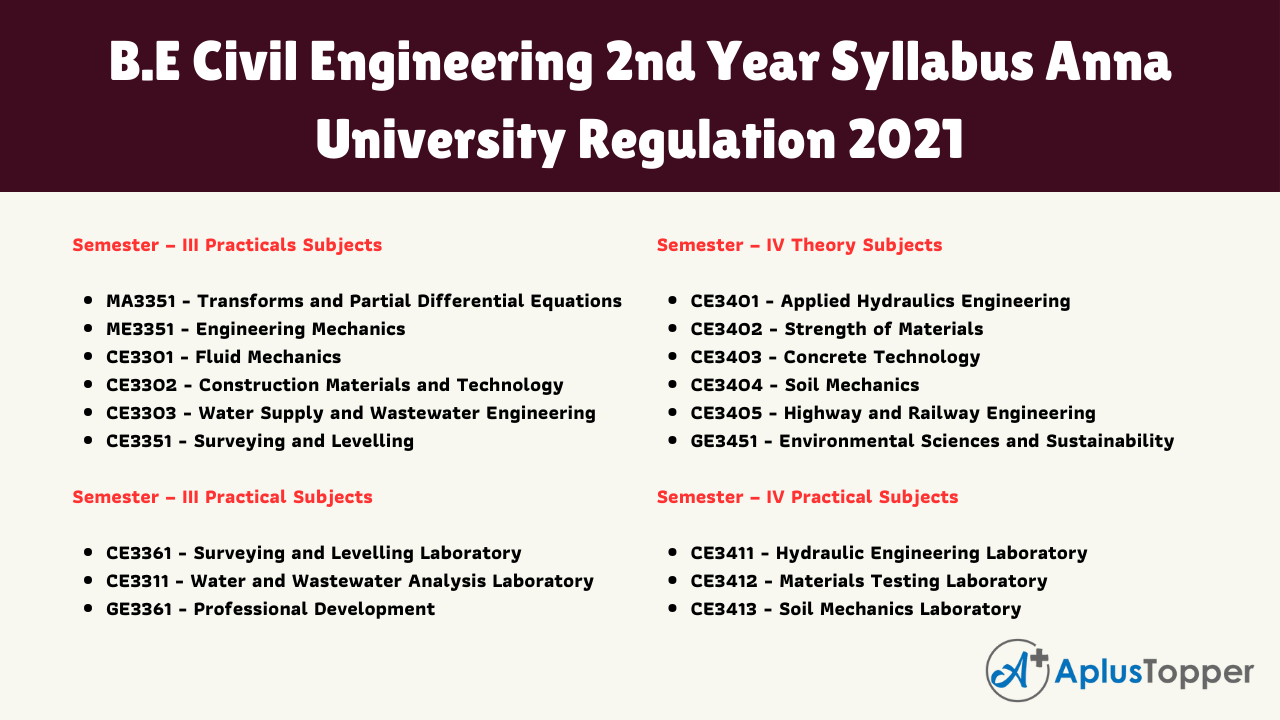 B.E Civil Engineering 2nd Year Syllabus Anna University Regulation 2021

Semester – III Practicals Subjects

- MA3351 - Transforms and Partial Differential Equations
- ME3351 - Engineering Mechanics
- CE3301 - Fluid Mechanics
- CE3302 - Construction Materials and Technology
- CE3303 - Water Supply and Wastewater Engineering
- CE3351 - Surveying and Levelling

Semester – III Practical Subjects

- CE3361 - Surveying and Levelling Laboratory
- CE3311 - Water and Wastewater Analysis Laboratory
- GE3361 - Professional Development

Semester – IV Theory Subjects

- CE3401 - Applied Hydraulics Engineering
- CE3402 - Strength of Materials
- CE3403 - Concrete Technology
- CE3404 - Soil Mechanics
- CE3405 - Highway and Railway Engineering
- GE3451 - Environmental Sciences and Sustainability

Semester – IV Practical Subjects

- CE3411 - Hydraulic Engineering Laboratory
- CE3412 - Materials Testing Laboratory
- CE3413 - Soil Mechanics Laboratory

A+ AplusTopper